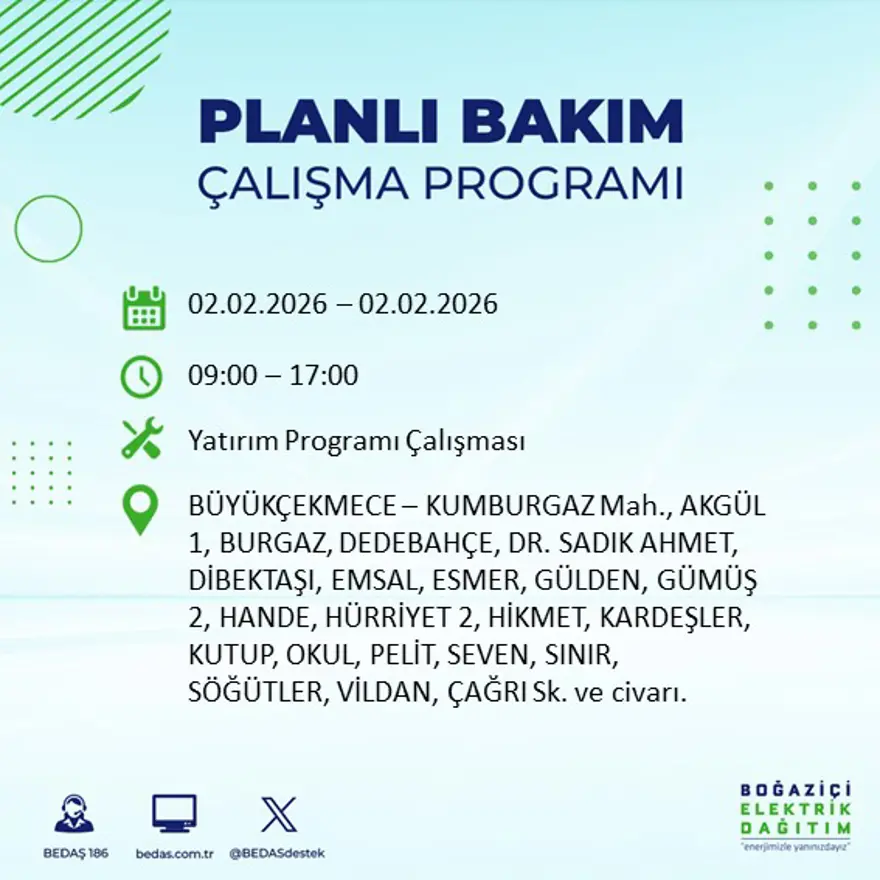 PLANLI BAKIM
ÇALIŞMA PROGRAMI

02.02.2026 – 02.02.2026

09:00 – 17:00

Yatırım Programı Çalışması

BÜYÜKÇEKMECE – KUMBURGAZ Mah., AKGÜL 1, BURGAZ, DEDEBAHÇE, DR. SADIK AHMET, DİBEKTAŞI, EMSAL, ESMER, GÜLDEN, GÜMÜŞ 2, HANDE, HÜRRİYET 2, HİKMET, KARDEŞLER, KUTUP, OKUL, PELİT, SEVEN, SINIR, SÖĞÜTLER, VİLDAN, ÇAĞRI Sk. ve civarı.

BEDAŞ 186
bedas.com.tr
@BEDASdestek

BOĞAZİÇİ
ELEKTRİK
DAĞITIM
"enerjimizle yanınızdayız"